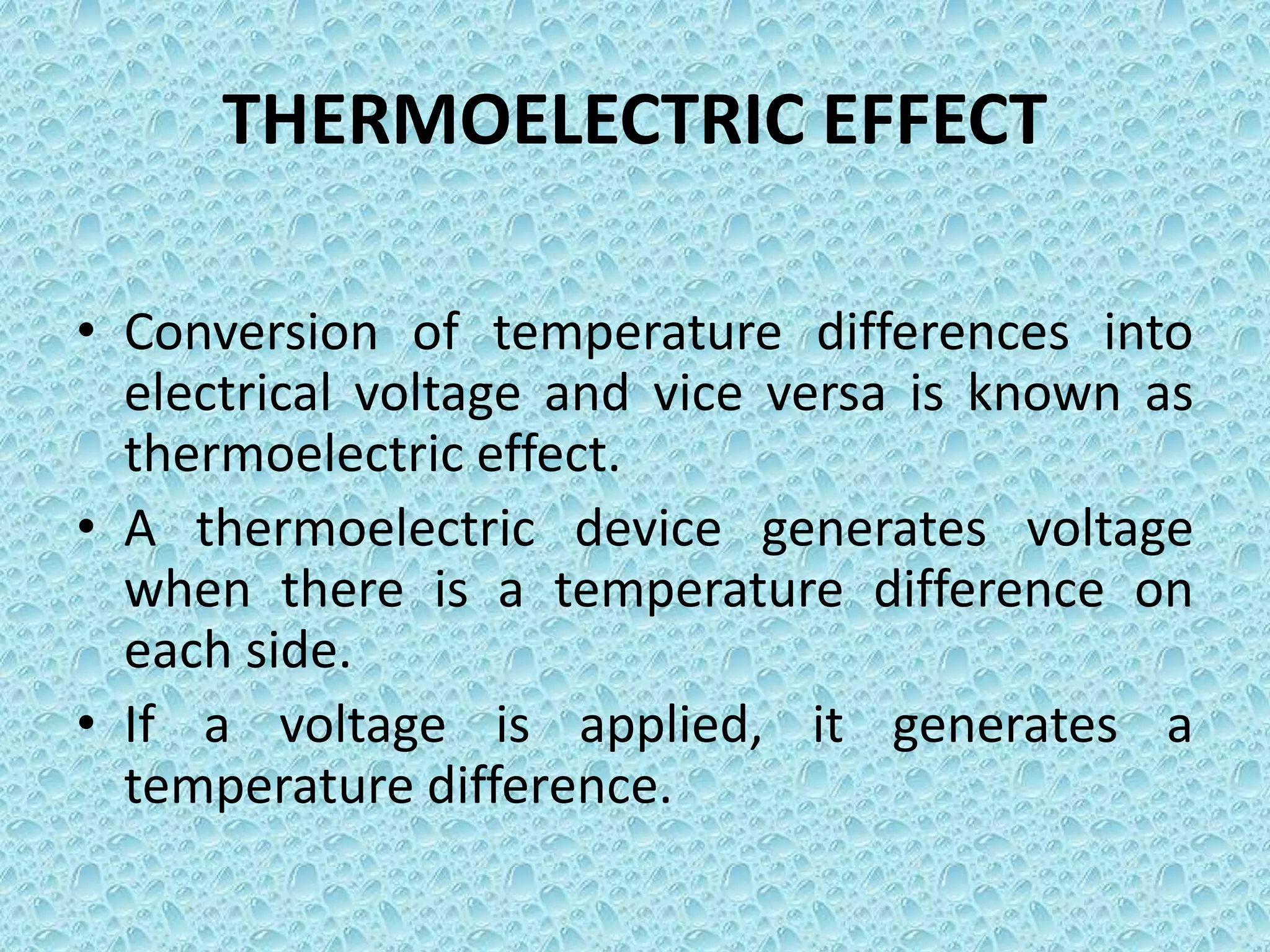 THERMOELECTRIC EFFECT

• Conversion of temperature differences into electrical voltage and vice versa is known as thermoelectric effect.
• A thermoelectric device generates voltage when there is a temperature difference on each side.
• If a voltage is applied, it generates a temperature difference.